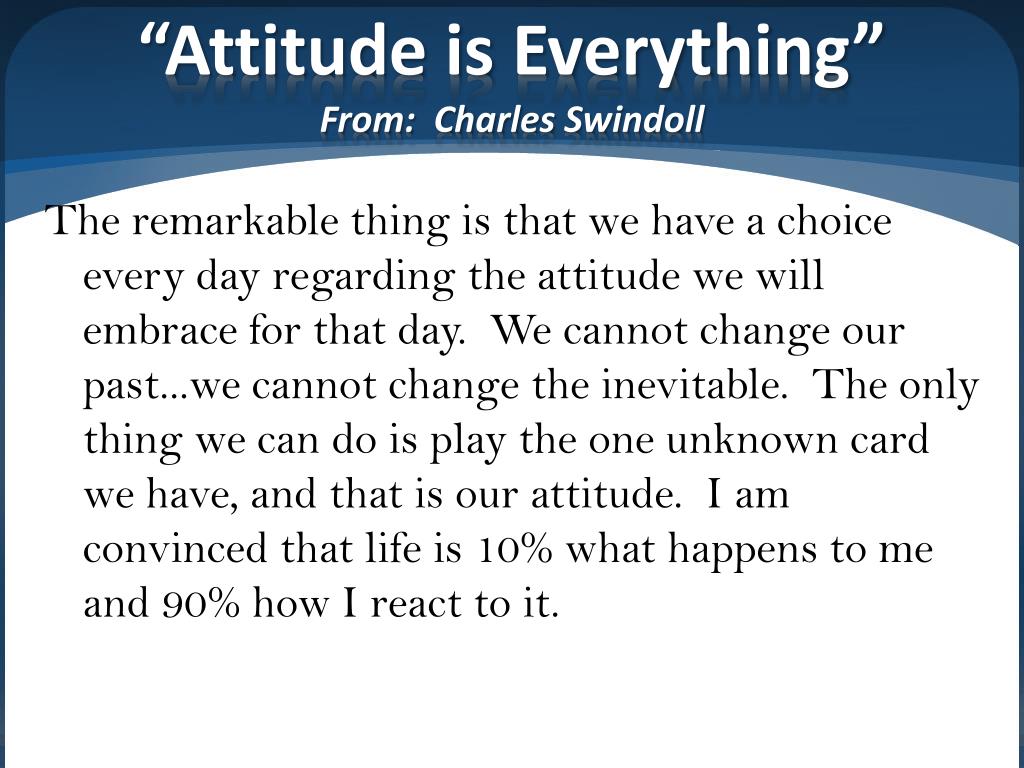 “Attitude is Everything”
From: Charles Swindoll

The remarkable thing is that we have a choice every day regarding the attitude we will embrace for that day. We cannot change our past...we cannot change the inevitable. The only thing we can do is play the one unknown card we have, and that is our attitude. I am convinced that life is 10% what happens to me and 90% how I react to it.